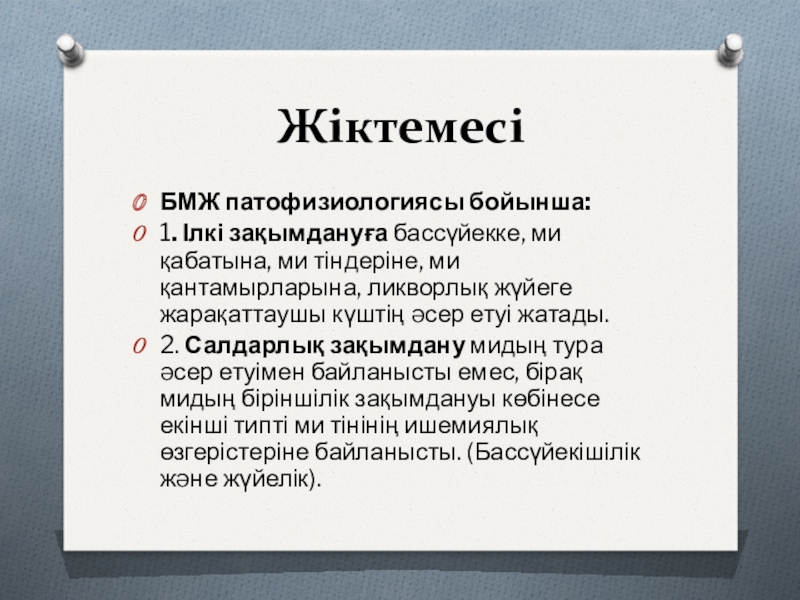 Жіктемесі

БМЖ патофизиологиясы бойынша:

1. Ілкі зақымдануға бассүйекке, ми қабатына, ми тіндеріне, ми қантамырларына, ликворлық жүйеге жарақаттаушы күштің әсер етуі жатады.

2. Салдарлық зақымдану мидың тура әсер етуімен байланысты емес, бірақ мидың біріншілік зақымдануы көбінесе екінші типті ми тінінің ишемиялық өзгерістеріне байланысты. (Бассүйекішілік және жүйелік).